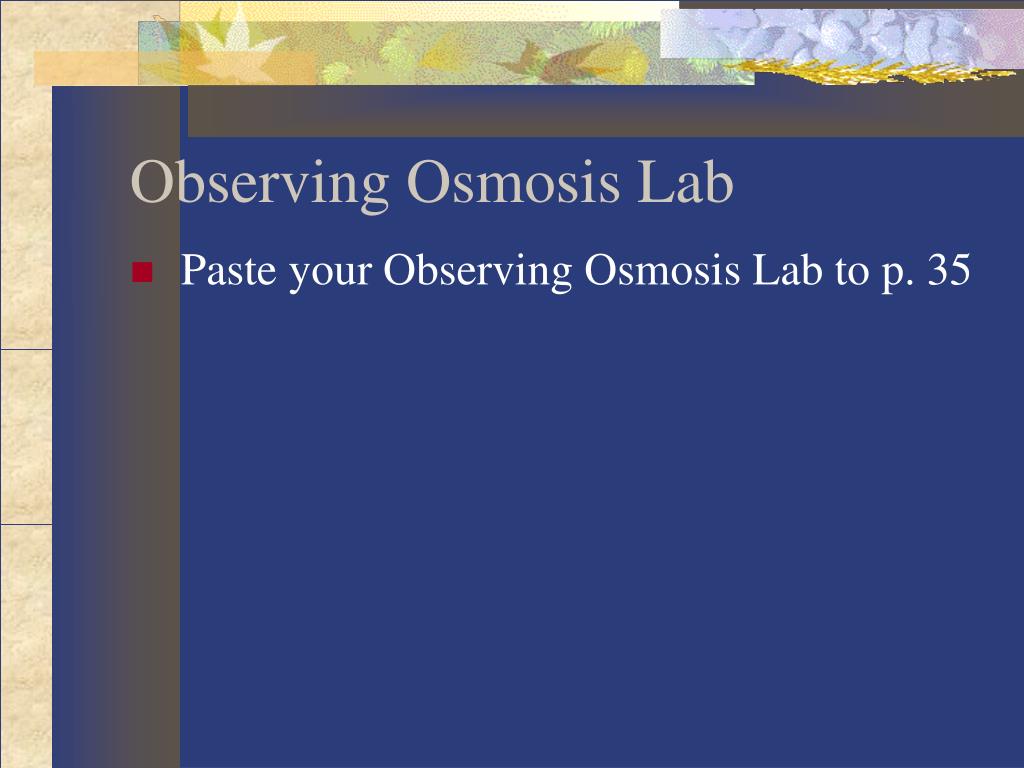 Observing Osmosis Lab

Paste your Observing Osmosis Lab to p. 35